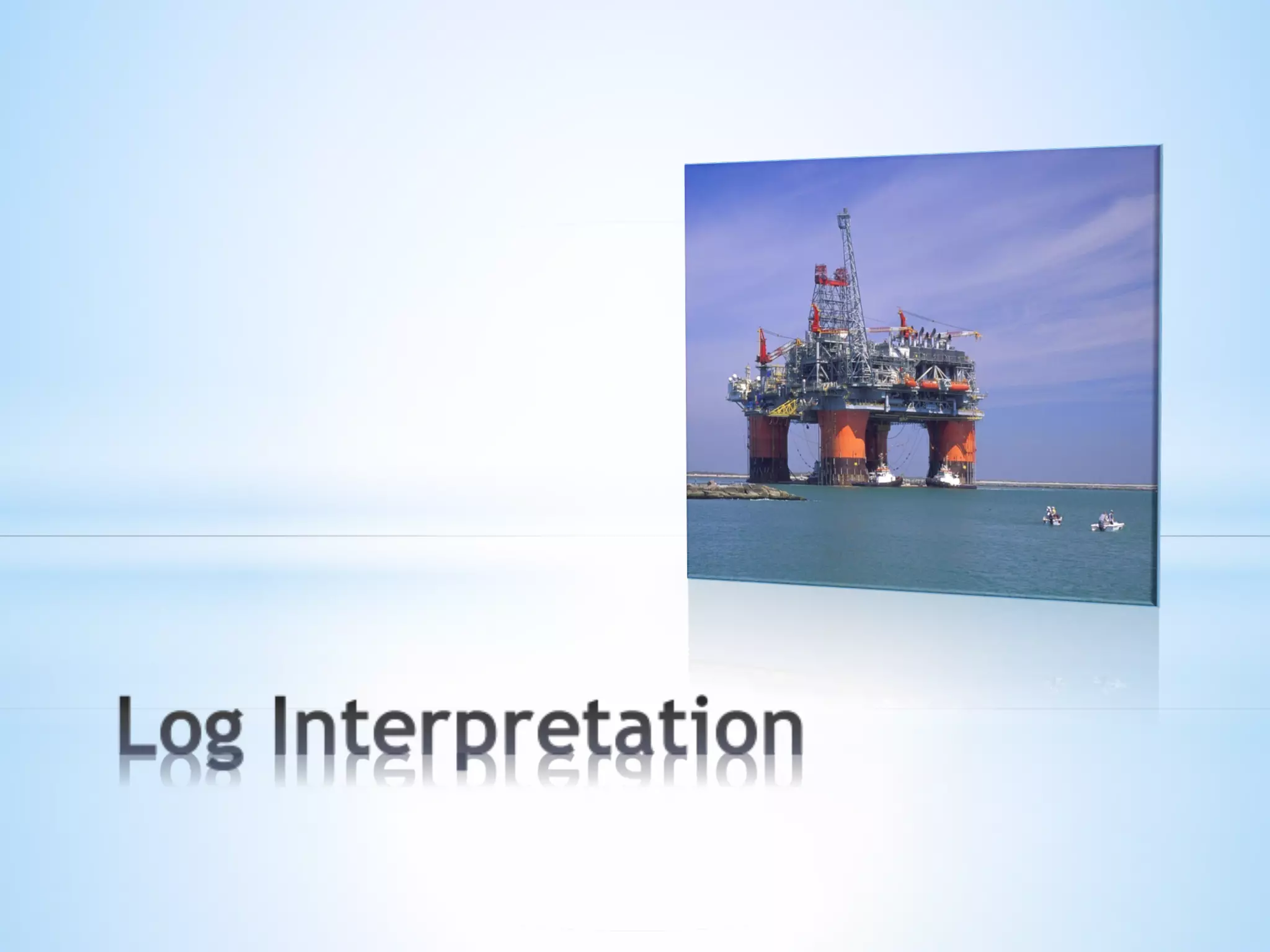 Log Interpretation